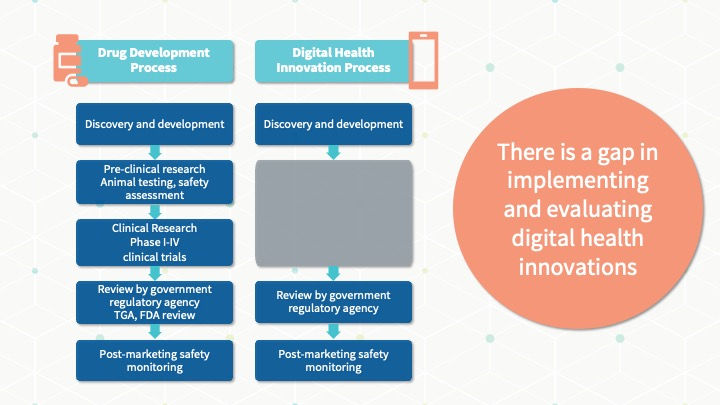 Drug Development Process

Discovery and development

Pre-clinical research
Animal testing, safety assessment

Clinical Research
Phase I-IV
clinical trials

Review by government regulatory agency
TGA, FDA review

Post-marketing safety monitoring

Digital Health Innovation Process

Discovery and development

Review by government regulatory agency

Post-marketing safety monitoring

There is a gap in implementing and evaluating digital health innovations